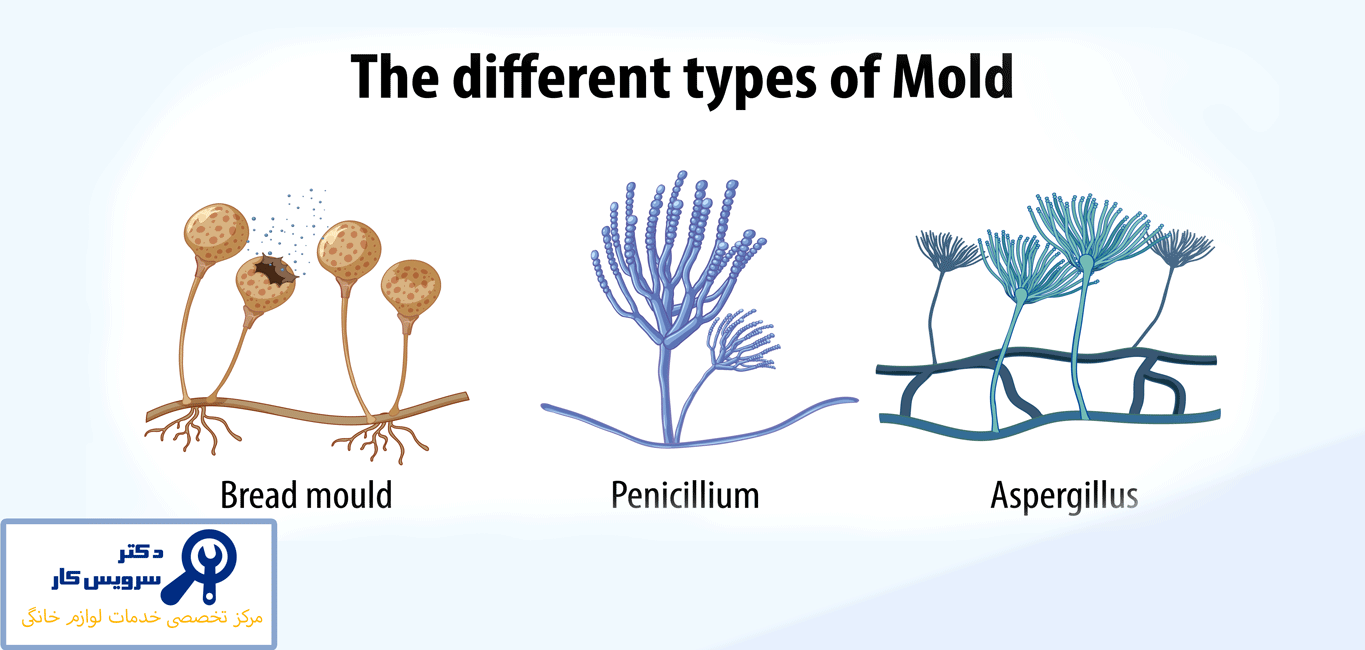 The different types of Mold

Bread mould

Penicillium

Aspergillus

دکتر
سرویس کار
مرکز تخصصی خدمات لوازم خانگی